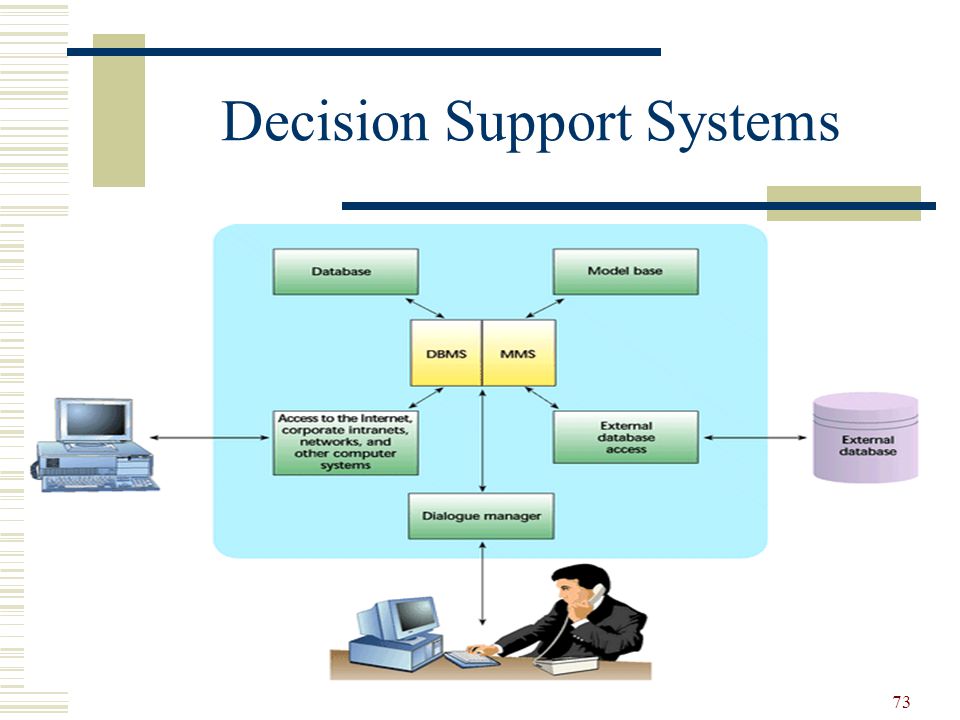 Decision Support Systems

Database

Model base

DBMS

MMS

Access to the Internet, corporate intranets, networks, and other computer systems

External database access

External database

Dialogue manager

73